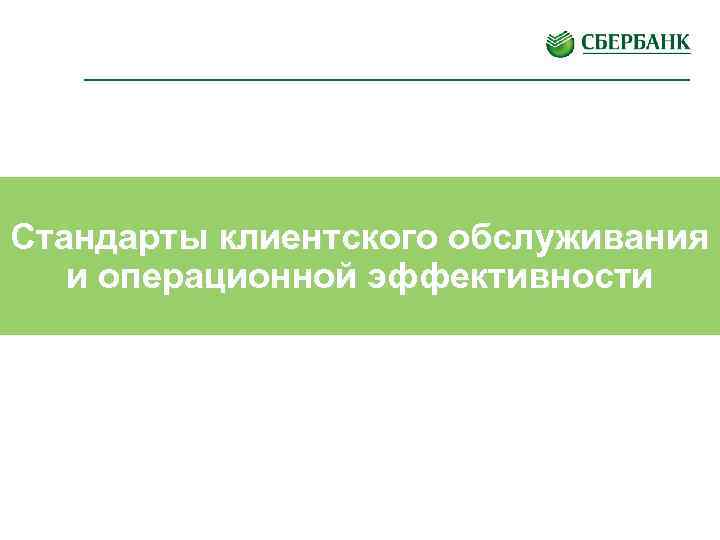 СБЕРБАНК

Стандарты клиентского обслуживания и операционной эффективности